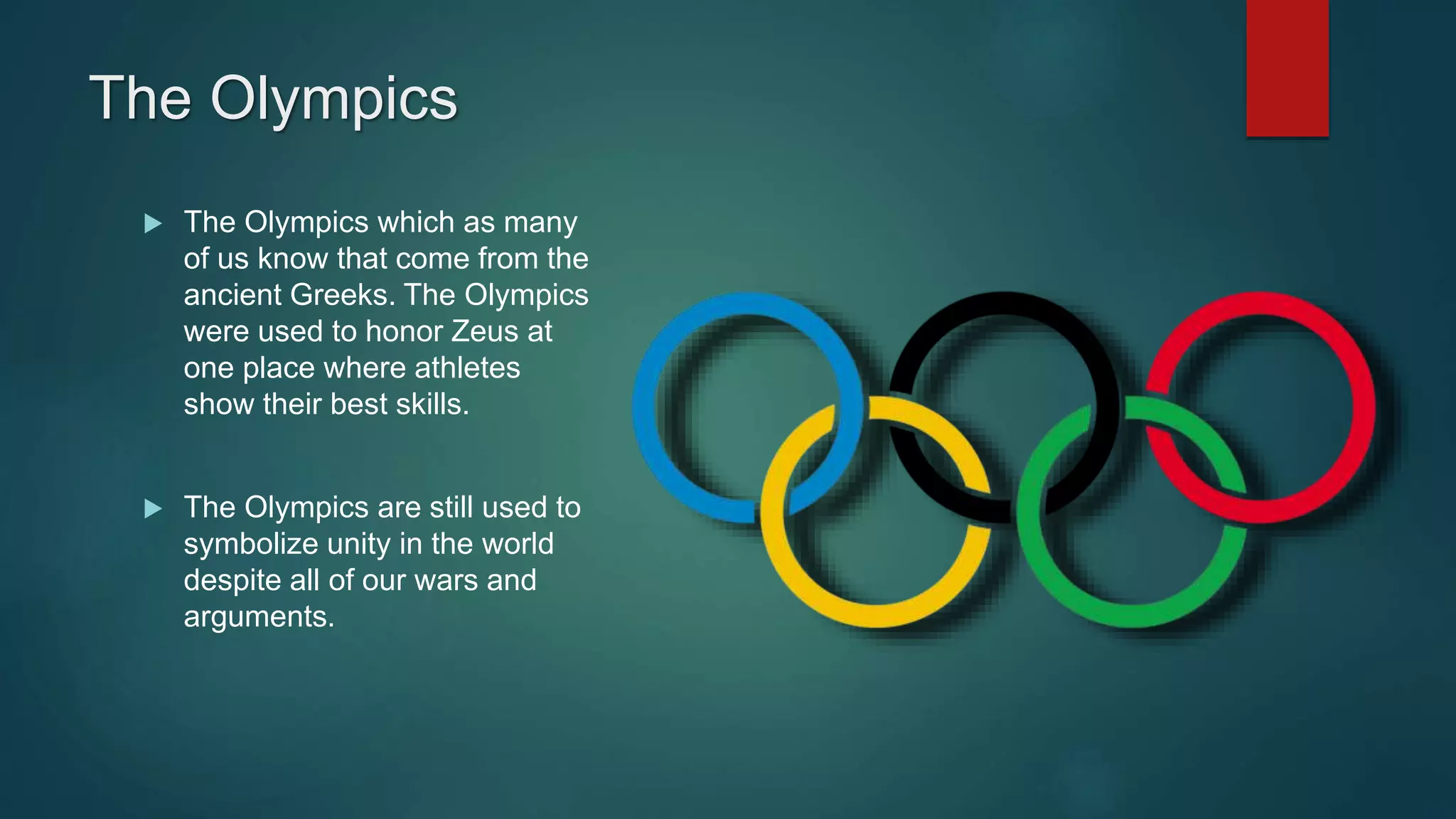 The Olympics

▶ The Olympics which as many of us know that come from the ancient Greeks. The Olympics were used to honor Zeus at one place where athletes show their best skills.

▶ The Olympics are still used to symbolize unity in the world despite all of our wars and arguments.